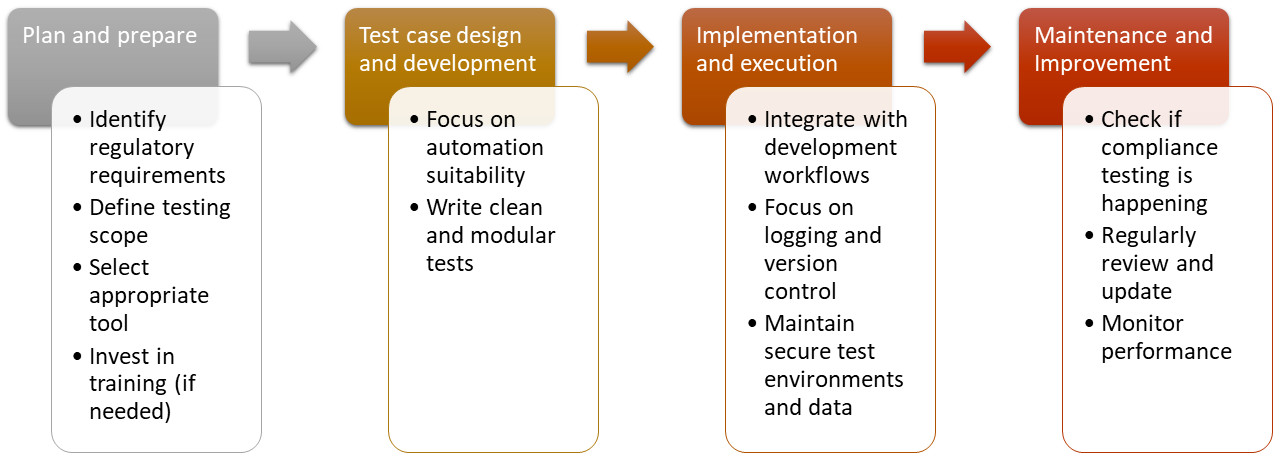 Plan and prepare

• Identify regulatory requirements
• Define testing scope
• Select appropriate tool
• Invest in training (if needed)

Test case design and development

• Focus on automation suitability
• Write clean and modular tests

Implementation and execution

• Integrate with development workflows
• Focus on logging and version control
• Maintain secure test environments and data

Maintenance and Improvement

• Check if compliance testing is happening
• Regularly review and update
• Monitor performance